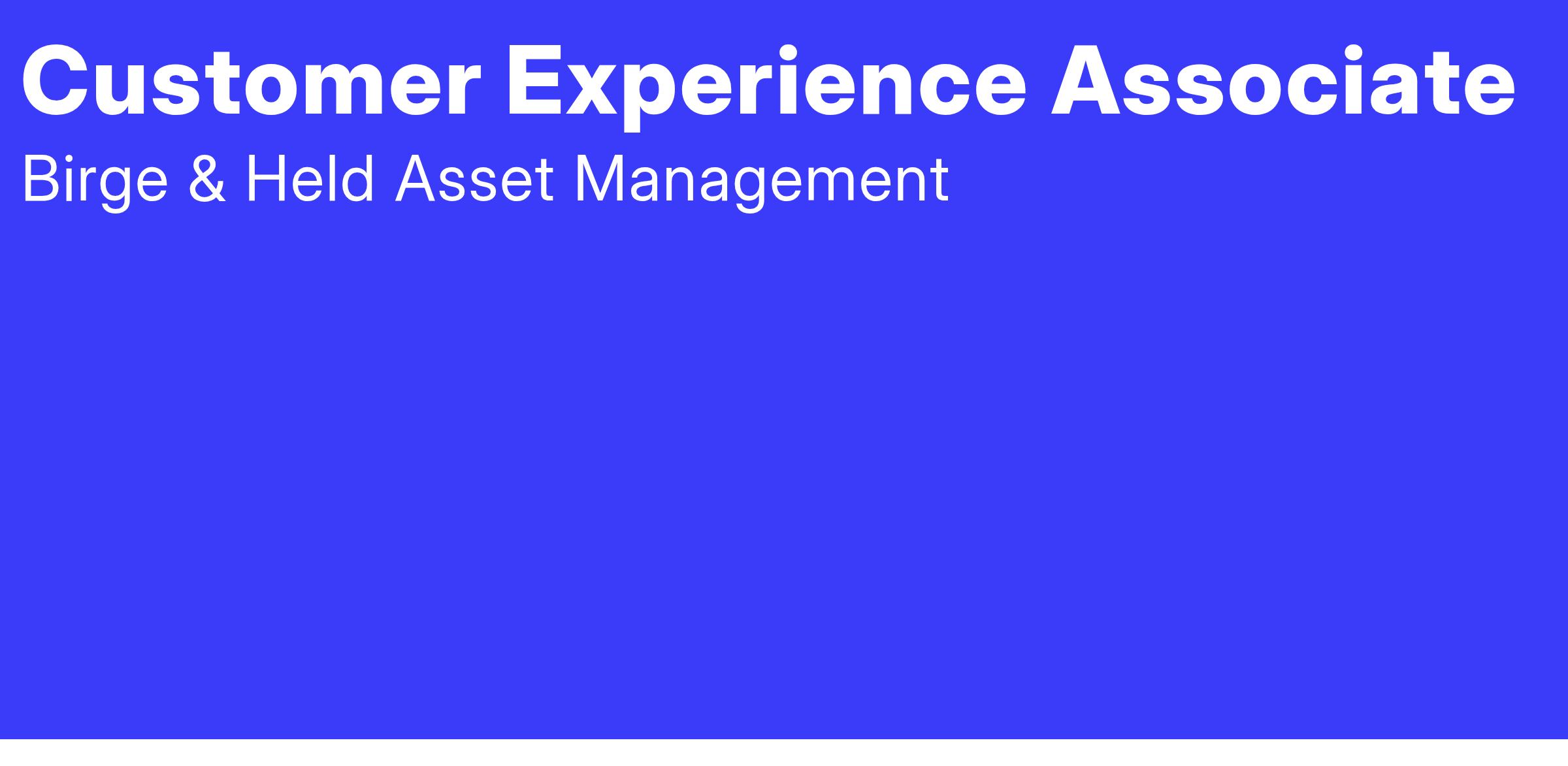 Customer Experience Associate

Birge & Held Asset Management